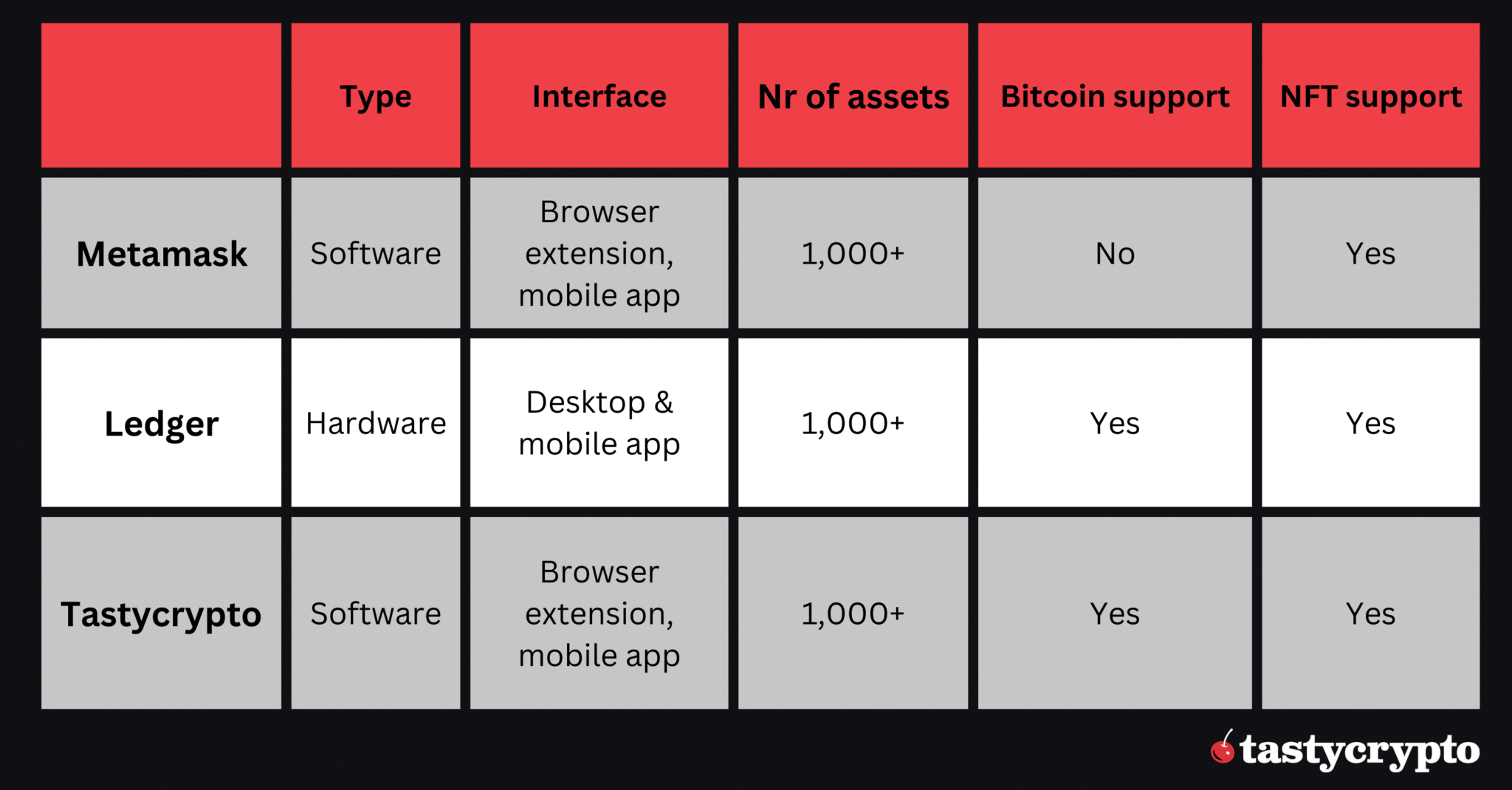 | | Type | Interface | Nr of assets | Bitcoin support | NFT support |
|---|---|---|---|---|---|
| Metamask | Software | Browser extension, mobile app | 1,000+ | No | Yes |
| Ledger | Hardware | Desktop & mobile app | 1,000+ | Yes | Yes |
| Tastycrypto | Software | Browser extension, mobile app | 1,000+ | Yes | Yes |

tastycrypto